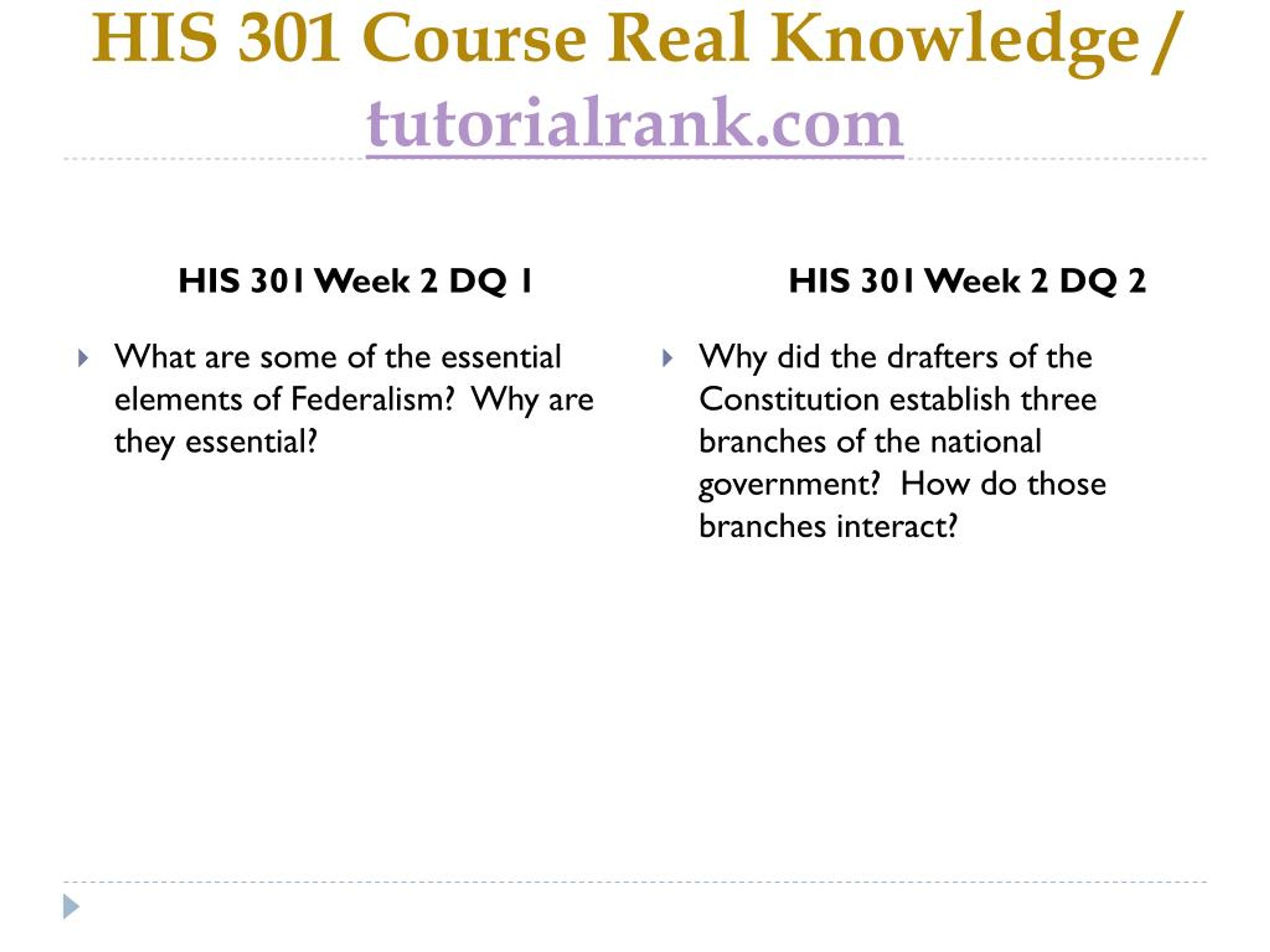 HIS 301 Course Real Knowledge / tutorialrank.com

HIS 301 Week 2 DQ 1

What are some of the essential elements of Federalism? Why are they essential?

HIS 301 Week 2 DQ 2

Why did the drafters of the Constitution establish three branches of the national government? How do those branches interact?